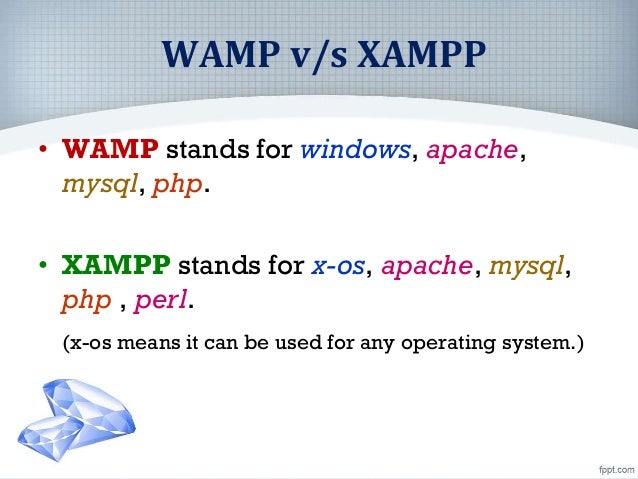 WAMP v/s XAMPP

• WAMP stands for windows, apache, mysql, php.

• XAMPP stands for x-os, apache, mysql, php , perl.

(x-os means it can be used for any operating system.)

fppt.com